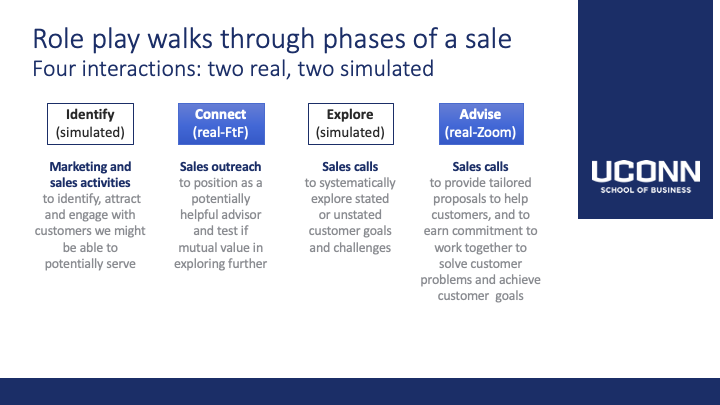 Role play walks through phases of a sale
Four interactions: two real, two simulated

Identify
(simulated)

Marketing and sales activities to identify, attract and engage with customers we might be able to potentially serve

Connect
(real-FtF)

Sales outreach to position as a potentially helpful advisor and test if mutual value in exploring further

Explore
(simulated)

Sales calls to systematically explore stated or unstated customer goals and challenges

Advise
(real-Zoom)

Sales calls to provide tailored proposals to help customers, and to earn commitment to work together to solve customer problems and achieve customer goals

UCONN
SCHOOL OF BUSINESS